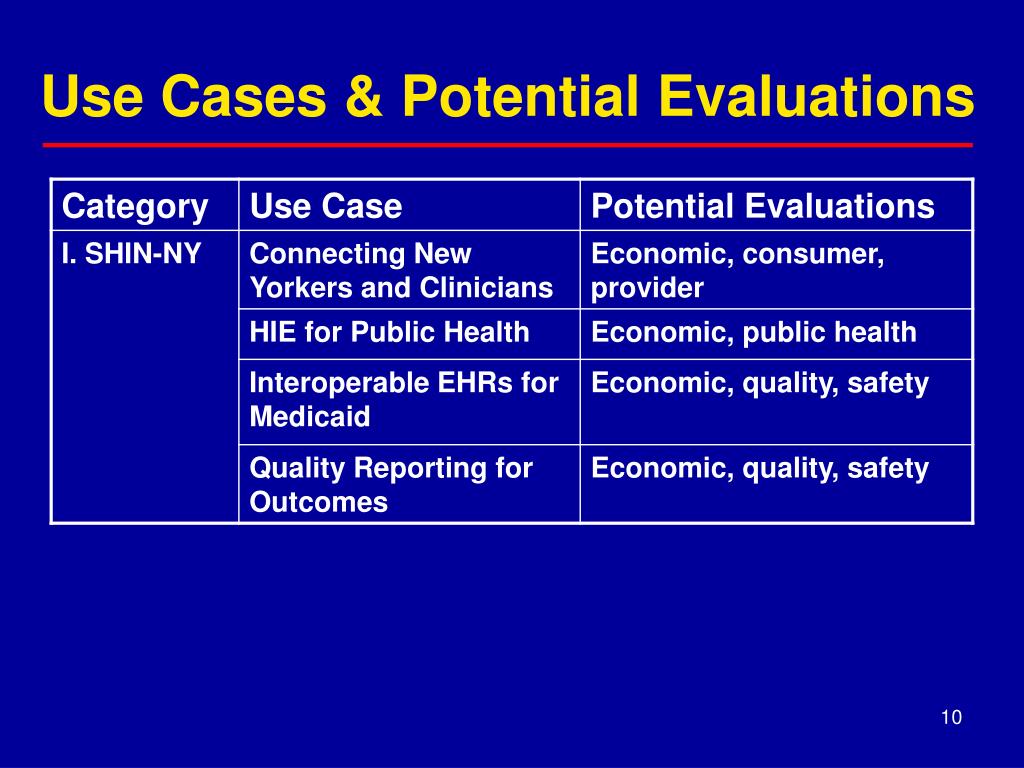 Use Cases & Potential Evaluations

| Category | Use Case | Potential Evaluations |
|---|---|---|
| I. SHIN-NY | Connecting New Yorkers and Clinicians | Economic, consumer, provider |
| | HIE for Public Health | Economic, public health |
| | Interoperable EHRs for Medicaid | Economic, quality, safety |
| | Quality Reporting for Outcomes | Economic, quality, safety |

10